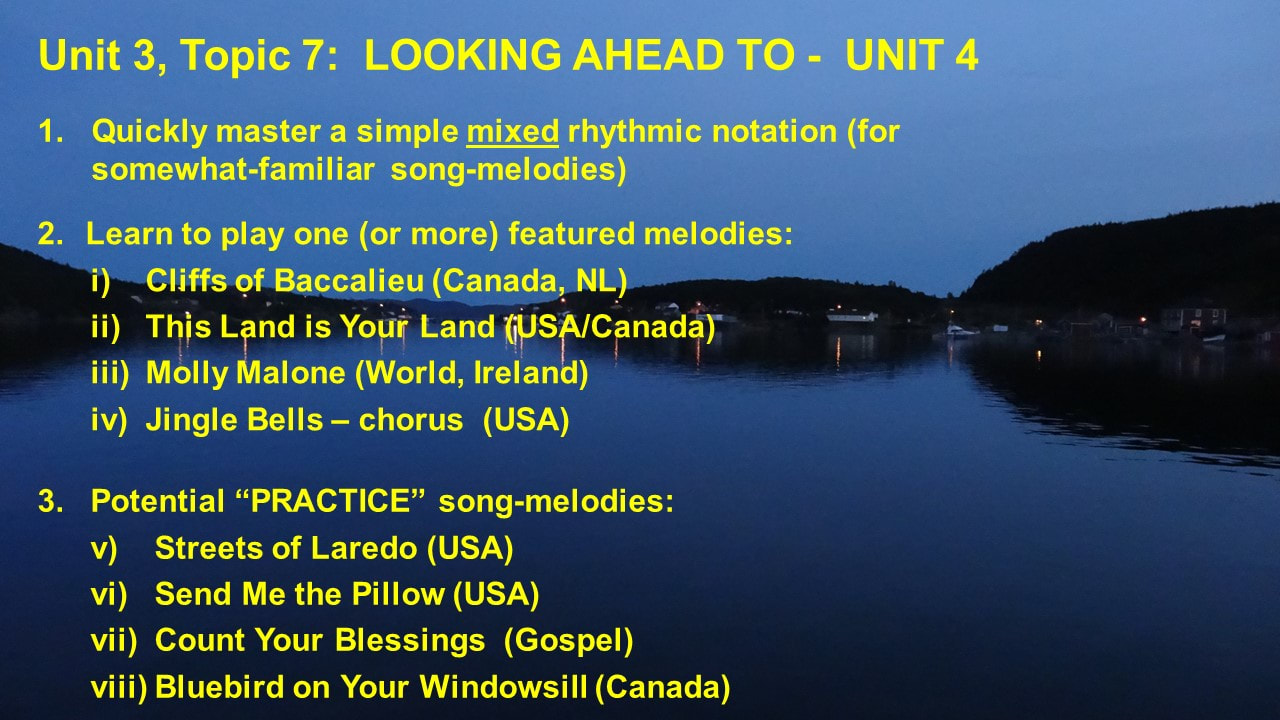 Unit 3, Topic 7: LOOKING AHEAD TO - UNIT 4

1. Quickly master a simple mixed rhythmic notation (for somewhat-familiar song-melodies)

2. Learn to play one (or more) featured melodies:
i) Cliffs of Baccalieu (Canada, NL)
ii) This Land is Your Land (USA/Canada)
iii) Molly Malone (World, Ireland)
iv) Jingle Bells – chorus (USA)

3. Potential “PRACTICE” song-melodies:
v) Streets of Laredo (USA)
vi) Send Me the Pillow (USA)
vii) Count Your Blessings (Gospel)
viii) Bluebird on Your Windowsill (Canada)